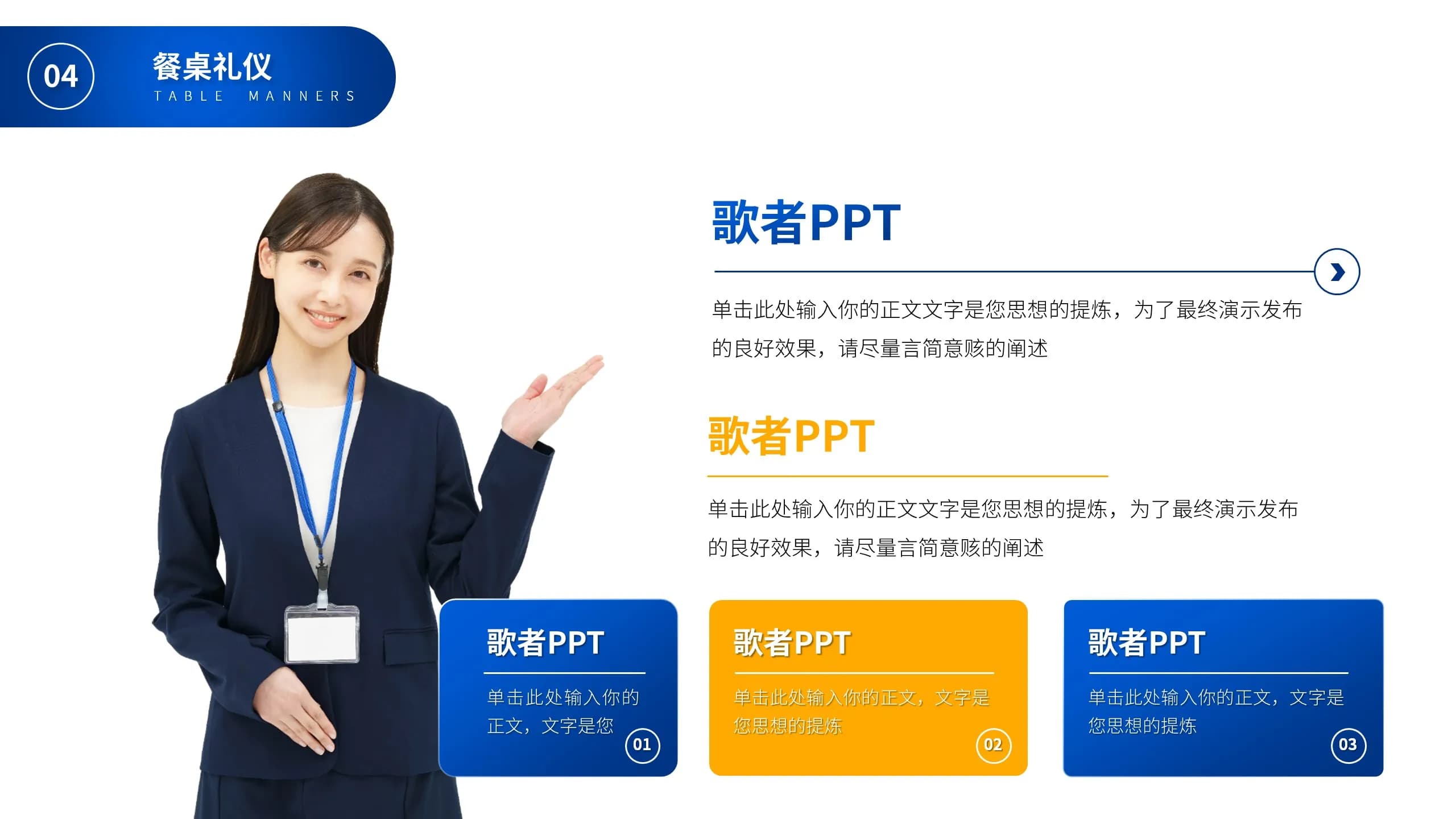 04

餐桌礼仪
TABLE MANNERS

歌者PPT

单击此处输入你的正文文字是您思想的提炼，为了最终演示发布的良好效果，请尽量言简意赅的阐述

歌者PPT

单击此处输入你的正文文字是您思想的提炼，为了最终演示发布的良好效果，请尽量言简意赅的阐述

歌者PPT

单击此处输入你的正文，文字是您

01

歌者PPT

单击此处输入你的正文，文字是您思想的提炼

02

歌者PPT

单击此处输入你的正文，文字是您思想的提炼

03